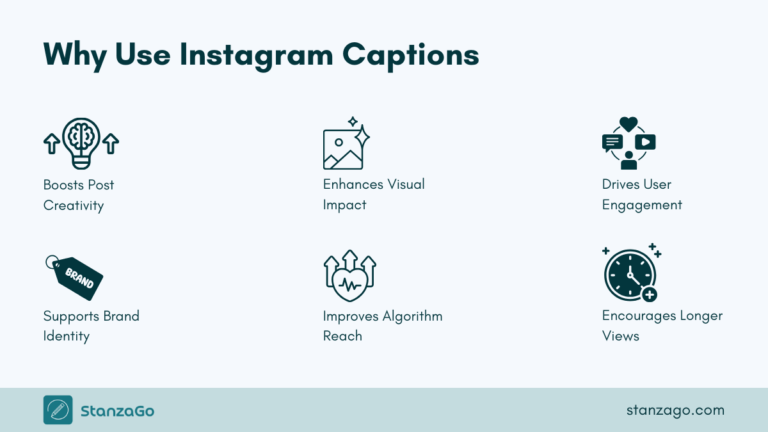 Why Use Instagram Captions

Boosts Post Creativity

Enhances Visual Impact

Drives User Engagement

BRAND

Supports Brand Identity

Improves Algorithm Reach

Encourages Longer Views

StanzaGo

stanzago.com